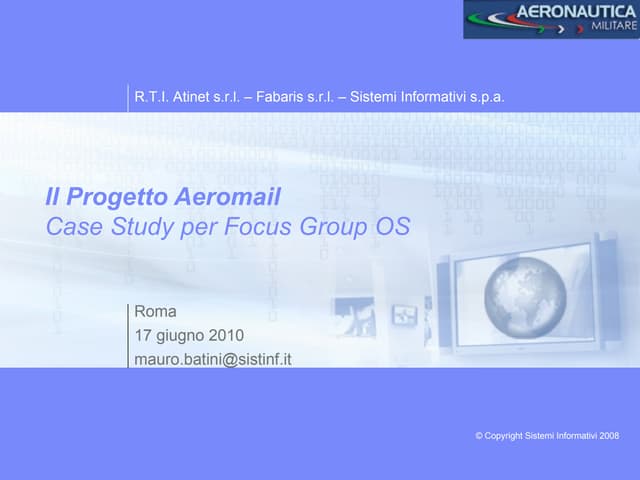 AERONAUTICA MILITARE

R.T.I. Atinet s.r.l. – Fabaris s.r.l. – Sistemi Informativi s.p.a.

Il Progetto Aeromail
Case Study per Focus Group OS

Roma
17 giugno 2010
mauro.batini@sistinf.it

© Copyright Sistemi Informativi 2008